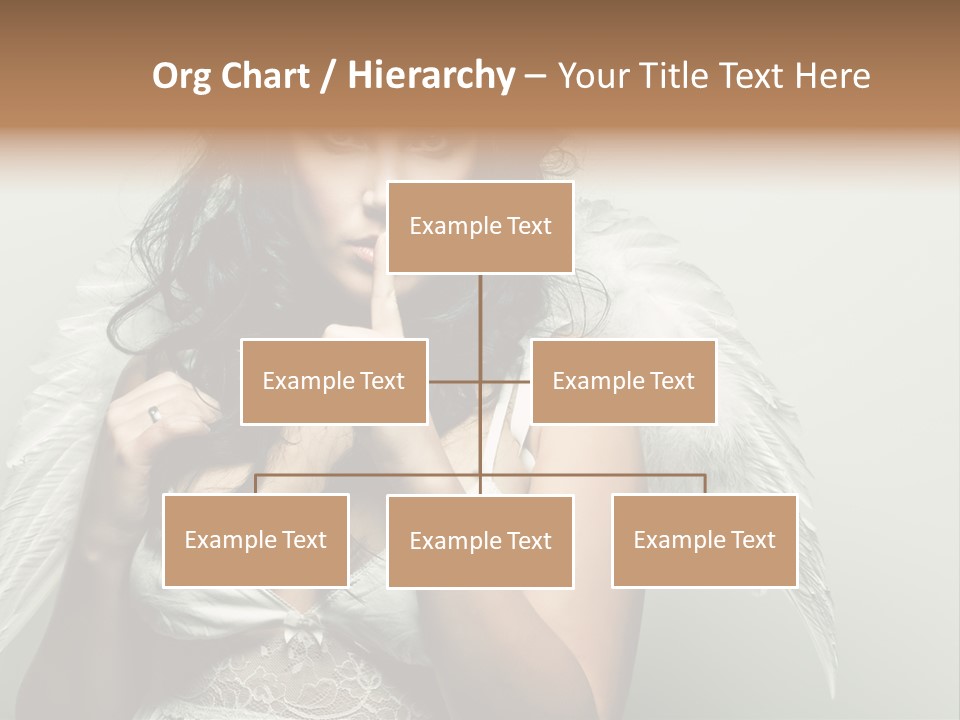 Org Chart / Hierarchy – Your Title Text Here

Example Text

Example Text

Example Text

Example Text

Example Text

Example Text